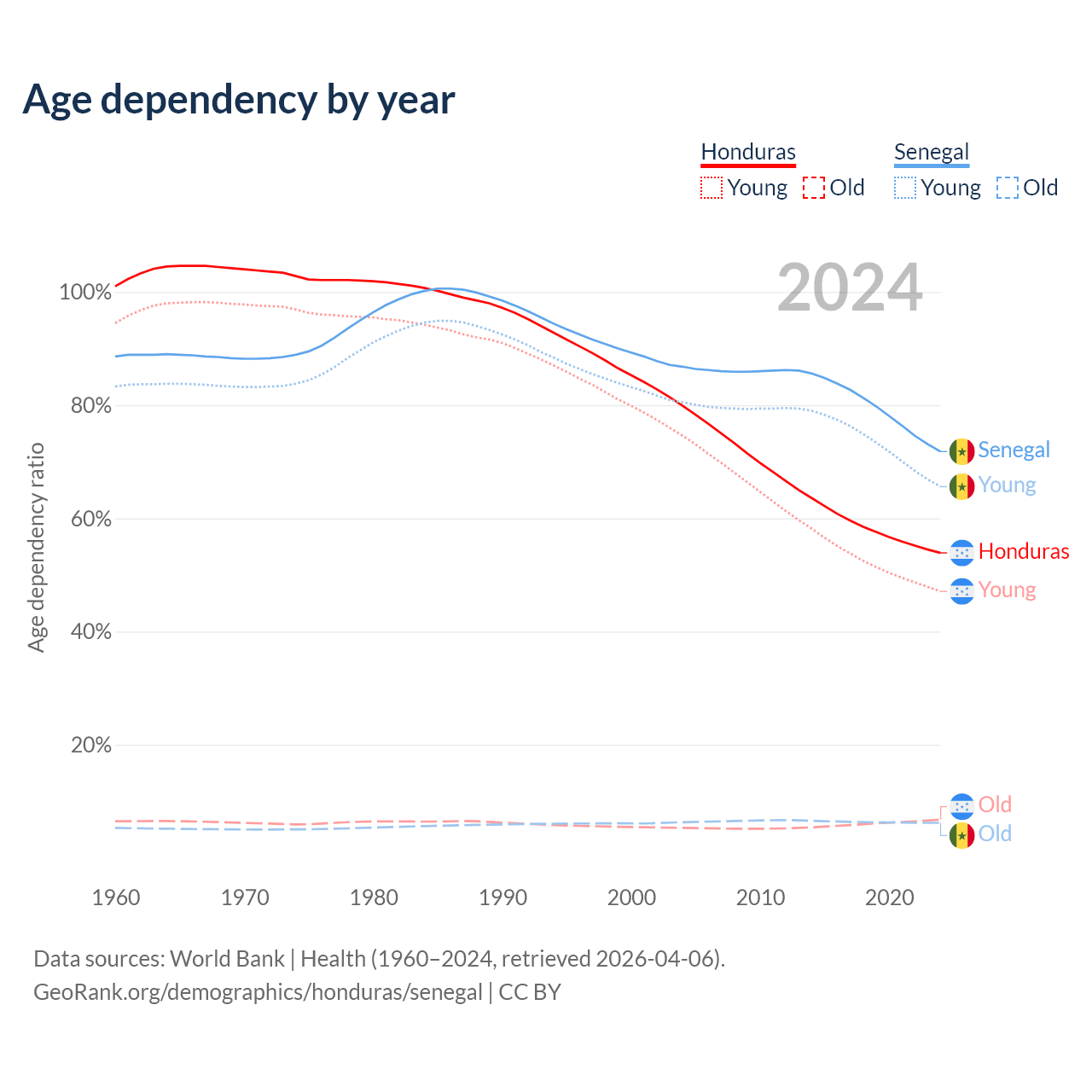 Age dependency by year

Honduras
Young Old

Senegal
Young Old

2024

Age dependency ratio

100%
80%
60%
40%
20%

Senegal
Young
Honduras
Young
Old
Old

1960 1970 1980 1990 2000 2010 2020

Data sources: World Bank | Health (1960–2024, retrieved 2026-04-06).
GeoRank.org/demographics/honduras/senegal | CC BY